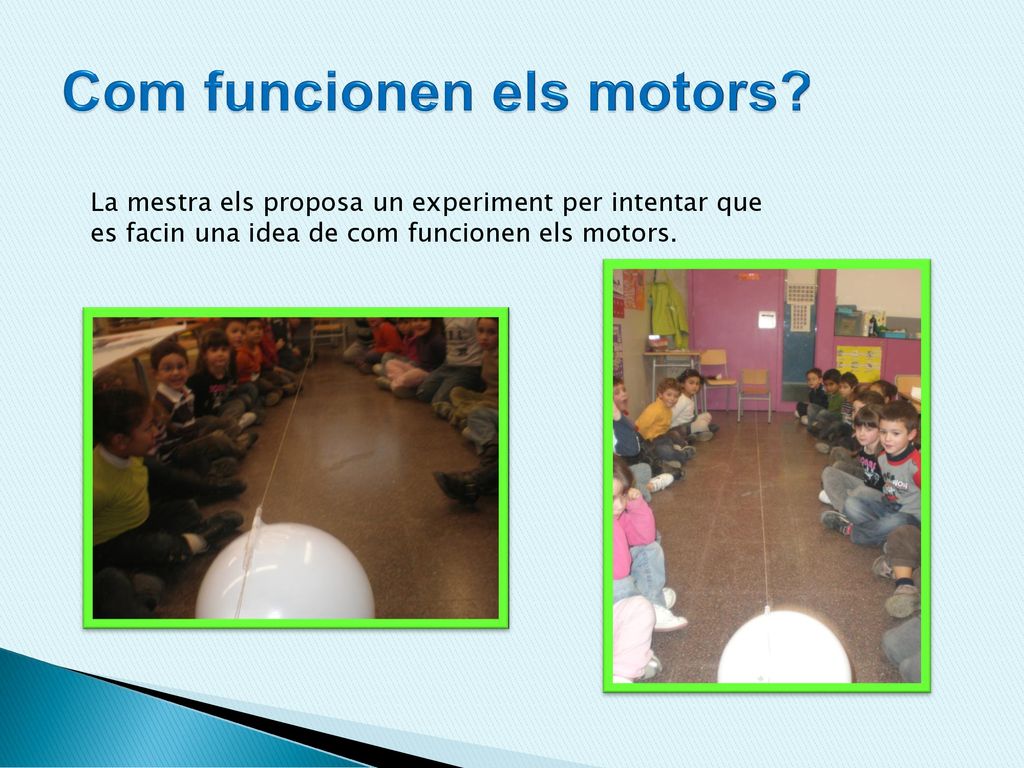 Com funcionen els motors?

La mestra els proposa un experiment per intentar que es facin una idea de com funcionen els motors.